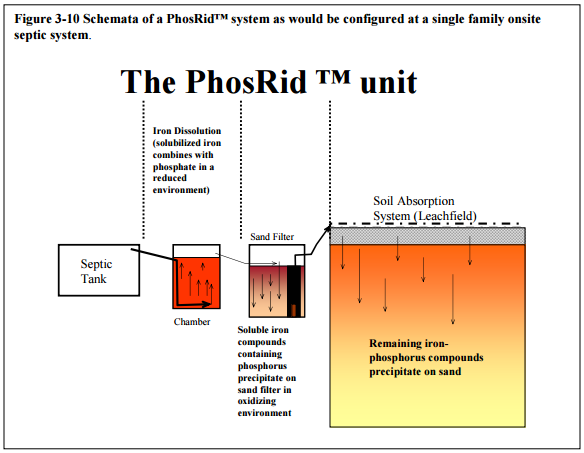 Figure 3-10 Schemata of a PhosRid™ system as would be configured at a single family onsite septic system.

The PhosRid ™ unit

Iron Dissolution (solubilized iron combines with phosphate in a reduced environment)

Soil Absorption System (Leachfield)

Sand Filter

Septic Tank

Chamber

Soluble iron compounds containing phosphorus precipitate on sand filter in oxidizing environment

Remaining iron-phosphorus compounds precipitate on sand